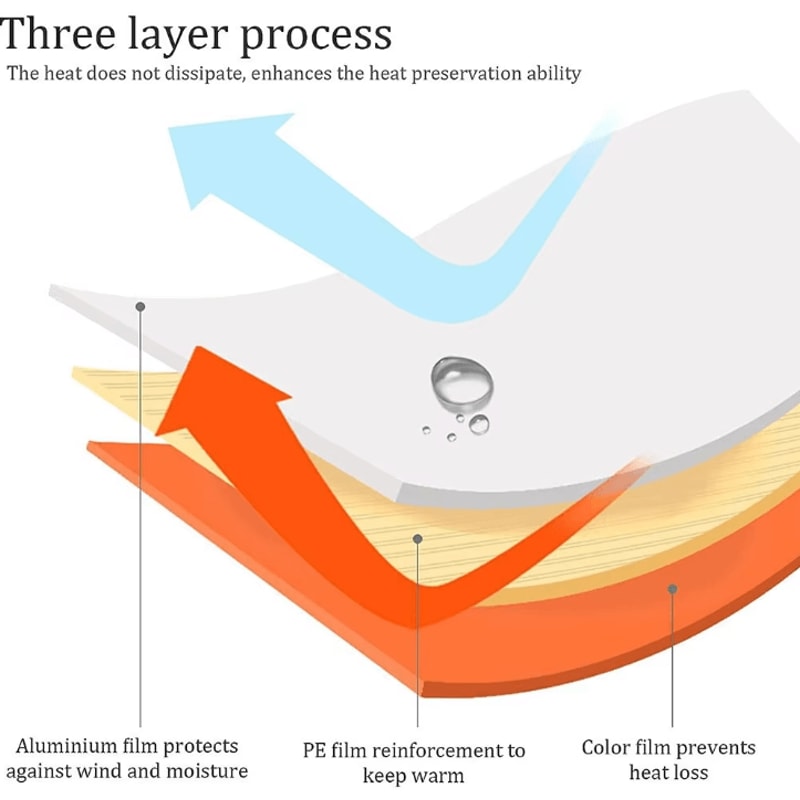 Three layer process

The heat does not dissipate, enhances the heat preservation ability

Aluminium film protects against wind and moisture

PE film reinforcement to keep warm

Color film prevents heat loss